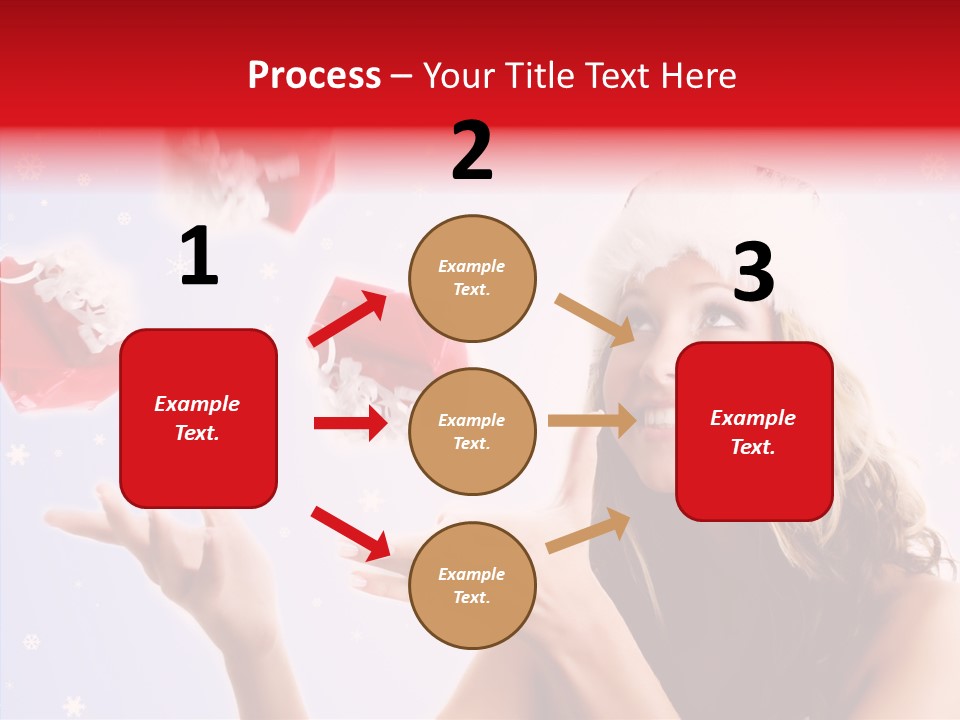 Process – Your Title Text Here

1

Example Text.

2

Example Text.

Example Text.

Example Text.

3

Example Text.